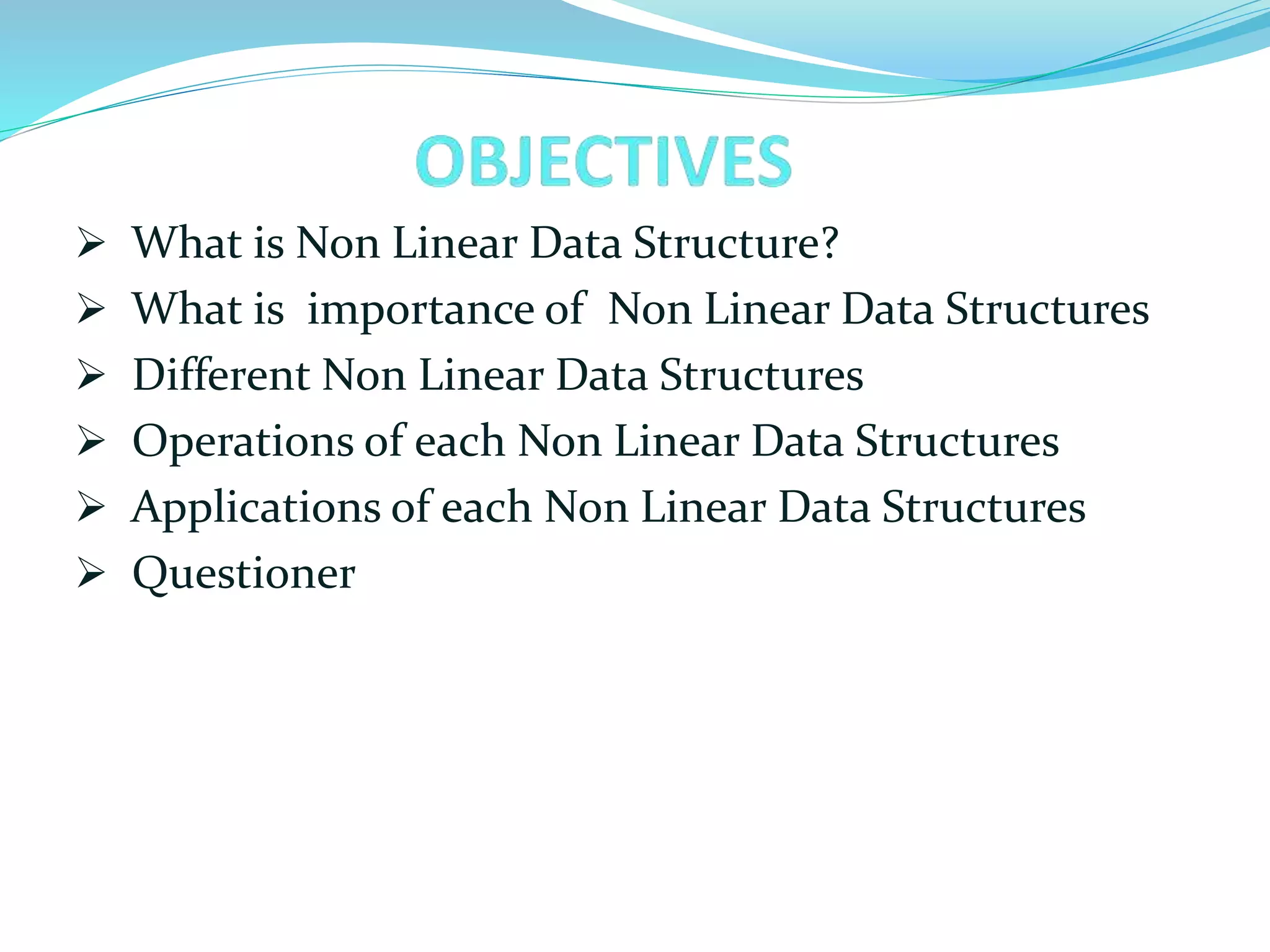 OBJECTIVES

➢ What is Non Linear Data Structure?
➢ What is importance of Non Linear Data Structures
➢ Different Non Linear Data Structures
➢ Operations of each Non Linear Data Structures
➢ Applications of each Non Linear Data Structures
➢ Questioner